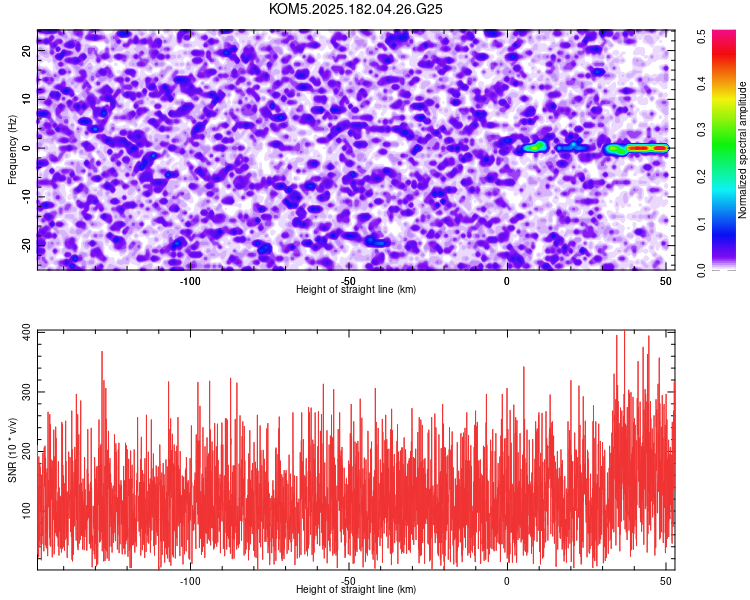 KOM5.2025.182.04.26.G25

Frequency (Hz)
20
10
0
-10
-20
-100
-50
0
50
Height of straight line (km)

Normalized spectral amplitude
0.0
0.1
0.2
0.3
0.4
0.5

SNR (10 * v/v)
400
300
200
100
-100
-50
0
50
Height of straight line (km)